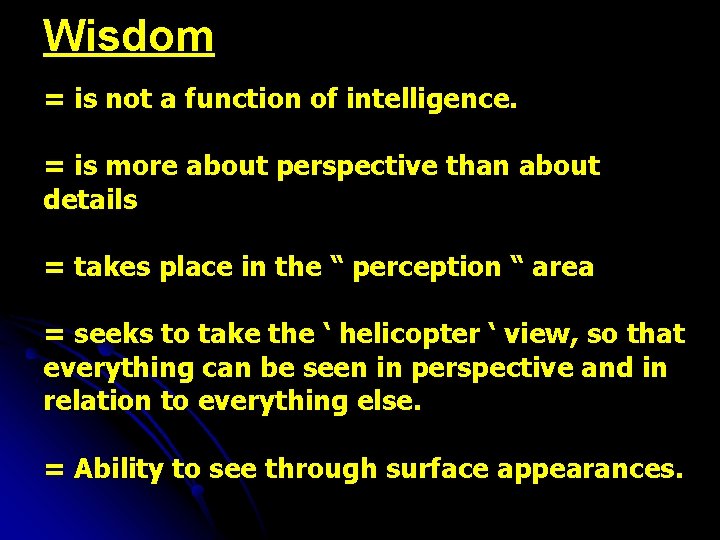 Wisdom

= is not a function of intelligence.

= is more about perspective than about details

= takes place in the “ perception “ area

= seeks to take the ‘ helicopter ‘ view, so that everything can be seen in perspective and in relation to everything else.

= Ability to see through surface appearances.